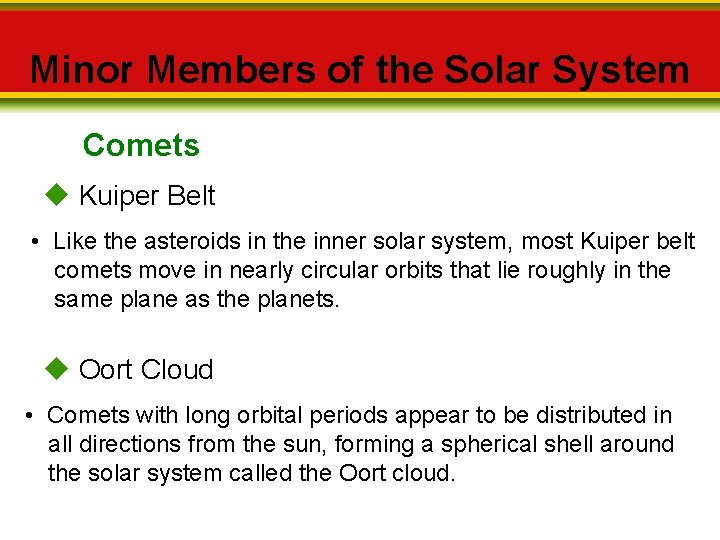 Minor Members of the Solar System

Comets

◆ Kuiper Belt

• Like the asteroids in the inner solar system, most Kuiper belt comets move in nearly circular orbits that lie roughly in the same plane as the planets.

◆ Oort Cloud

• Comets with long orbital periods appear to be distributed in all directions from the sun, forming a spherical shell around the solar system called the Oort cloud.